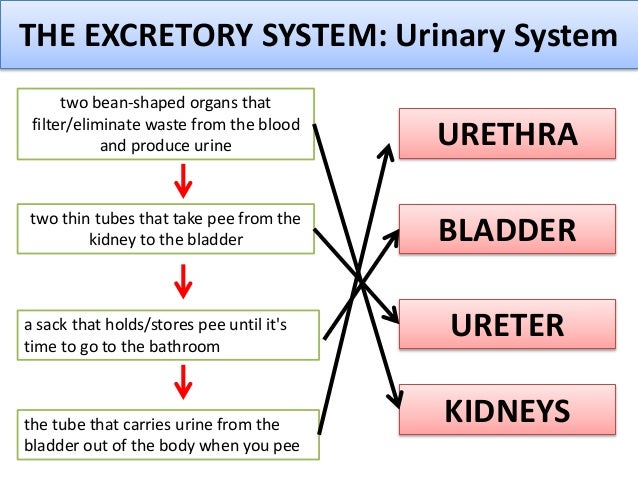 THE EXCRETORY SYSTEM: Urinary System

two bean-shaped organs that filter/eliminate waste from the blood and produce urine

two thin tubes that take pee from the kidney to the bladder

a sack that holds/stores pee until it's time to go to the bathroom

the tube that carries urine from the bladder out of the body when you pee

URETHRA

BLADDER

URETER

KIDNEYS